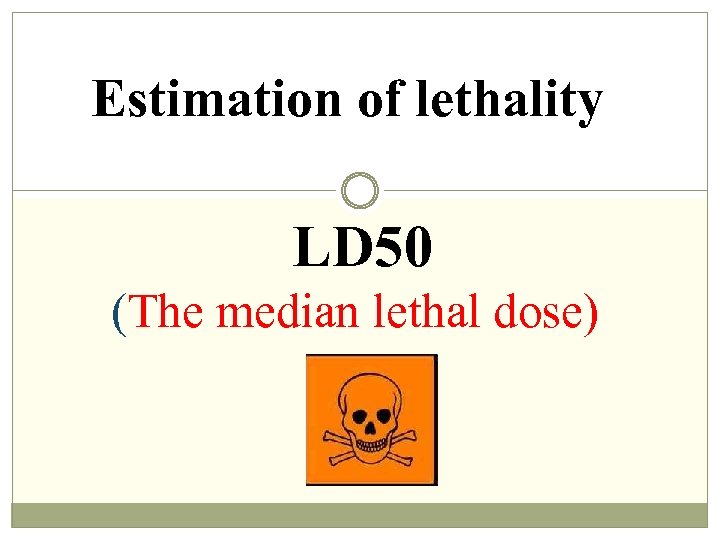 Estimation of lethality

LD50

(The median lethal dose)